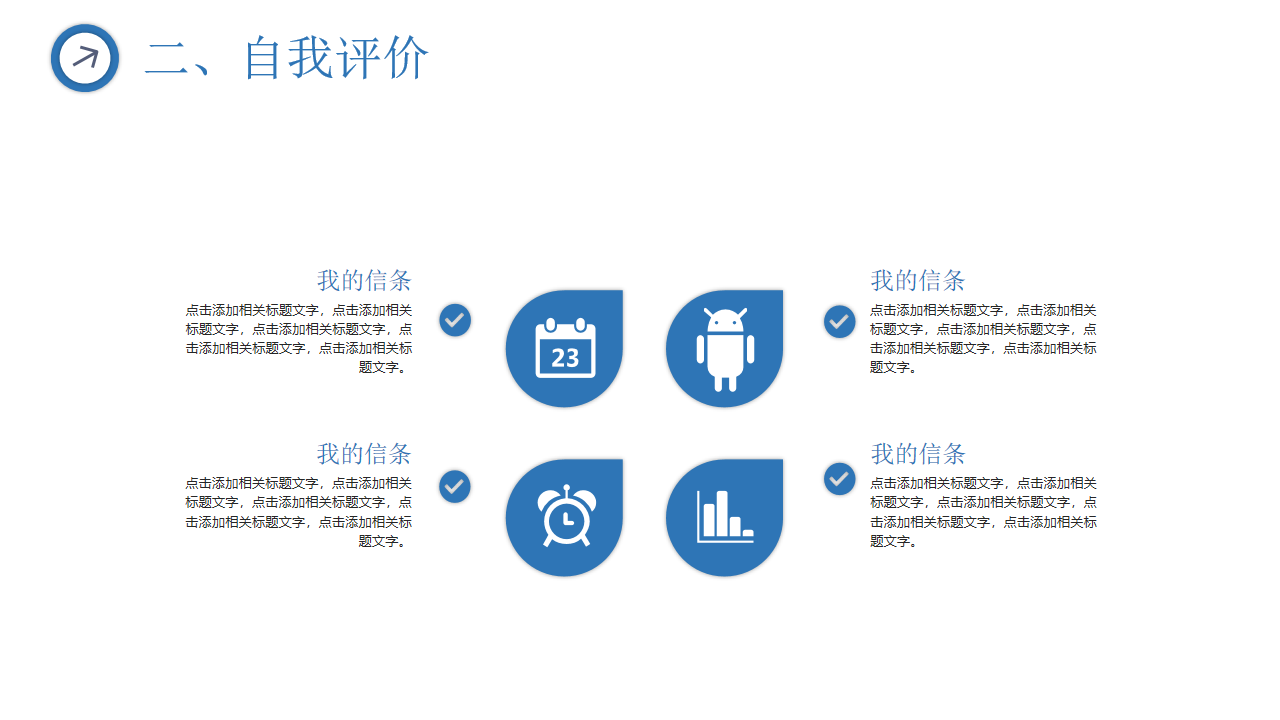 二、自我评价

我的信条

点击添加相关标题文字，点击添加相关标题文字，点击添加相关标题文字，点击添加相关标题文字，点击添加相关标题文字。

23

我的信条

点击添加相关标题文字，点击添加相关标题文字，点击添加相关标题文字，点击添加相关标题文字，点击添加相关标题文字。

我的信条

点击添加相关标题文字，点击添加相关标题文字，点击添加相关标题文字，点击添加相关标题文字，点击添加相关标题文字。

我的信条

点击添加相关标题文字，点击添加相关标题文字，点击添加相关标题文字，点击添加相关标题文字，点击添加相关标题文字。